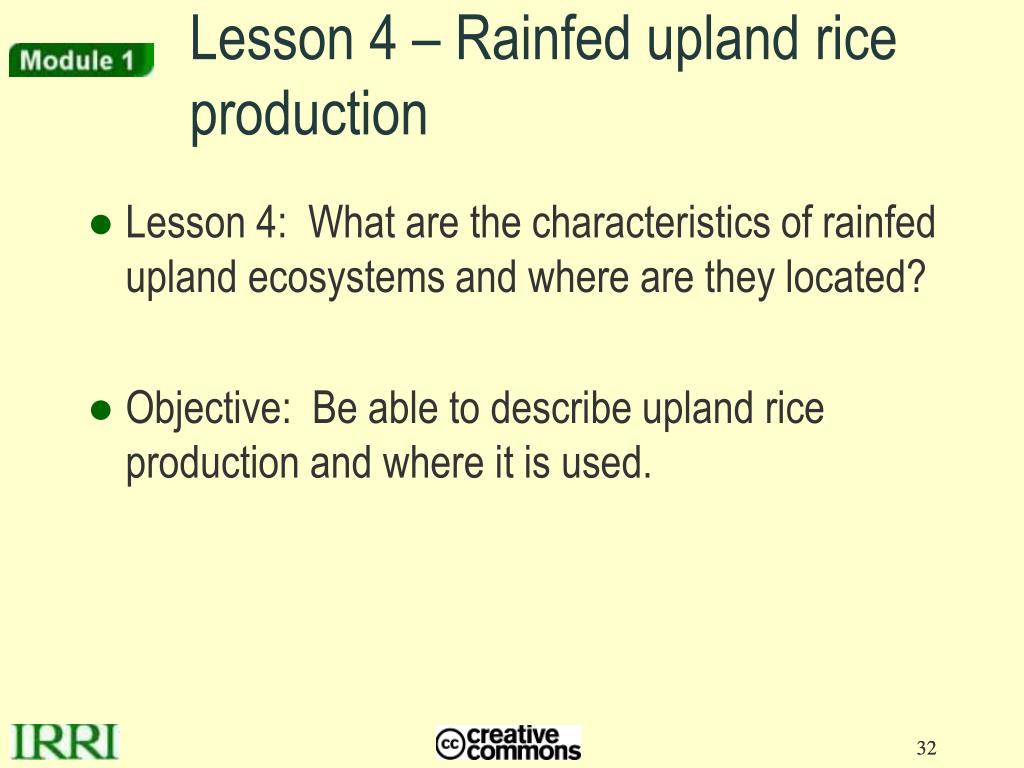 Module 1

Lesson 4 – Rainfed upland rice production

● Lesson 4: What are the characteristics of rainfed upland ecosystems and where are they located?

● Objective: Be able to describe upland rice production and where it is used.

IRRI

cc creative commons

32